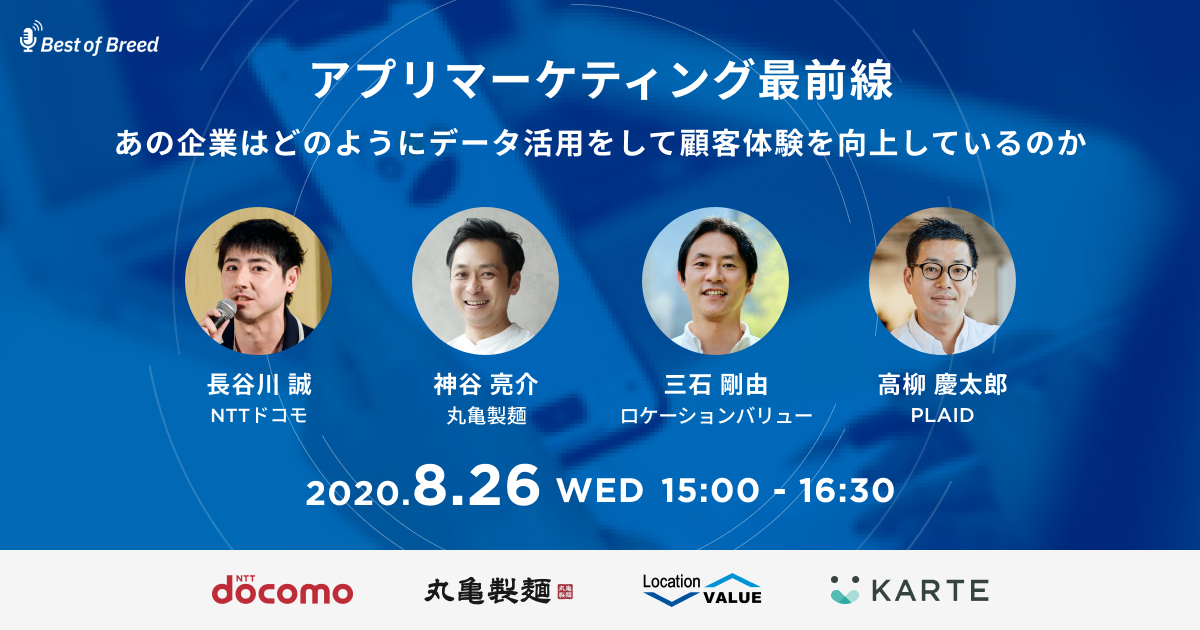 Best of Breed

アプリマーケティング最前線

あの企業はどのようにデータ活用をして顧客体験を向上しているのか

長谷川 誠
NTTドコモ

神谷 亮介
丸亀製麺

三石 剛由
ロケーションバリュー

高柳 慶太郎
PLAID

2020.8.26 WED 15:00 - 16:30

NTT docomo

丸亀製麺

Location VALUE

KARTE